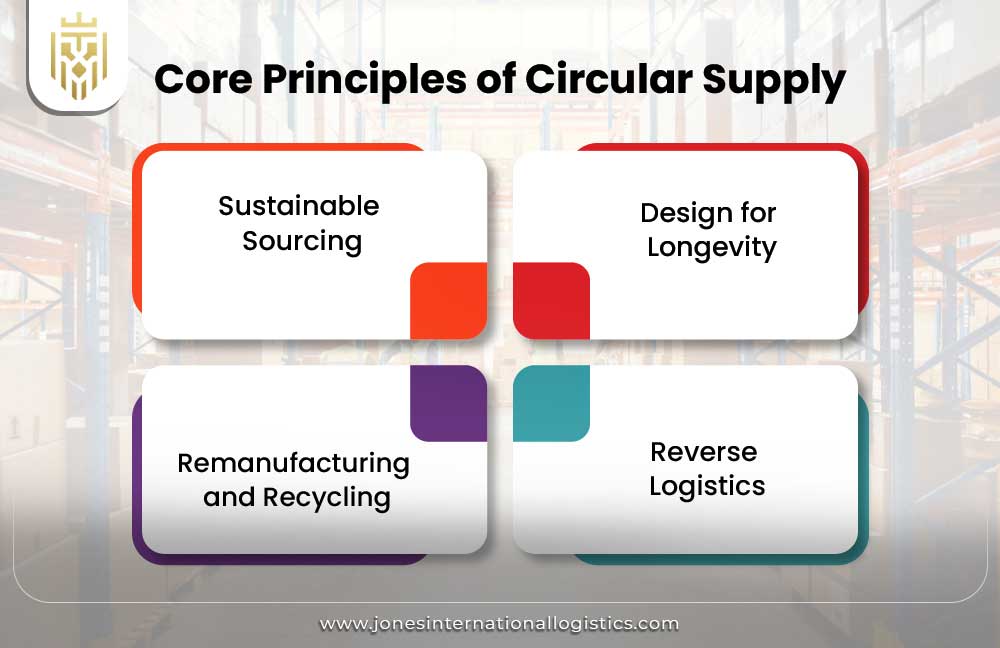 Core Principles of Circular Supply

Sustainable Sourcing

Design for Longevity

Remanufacturing and Recycling

Reverse Logistics

www.jonesinternationallogistics.com